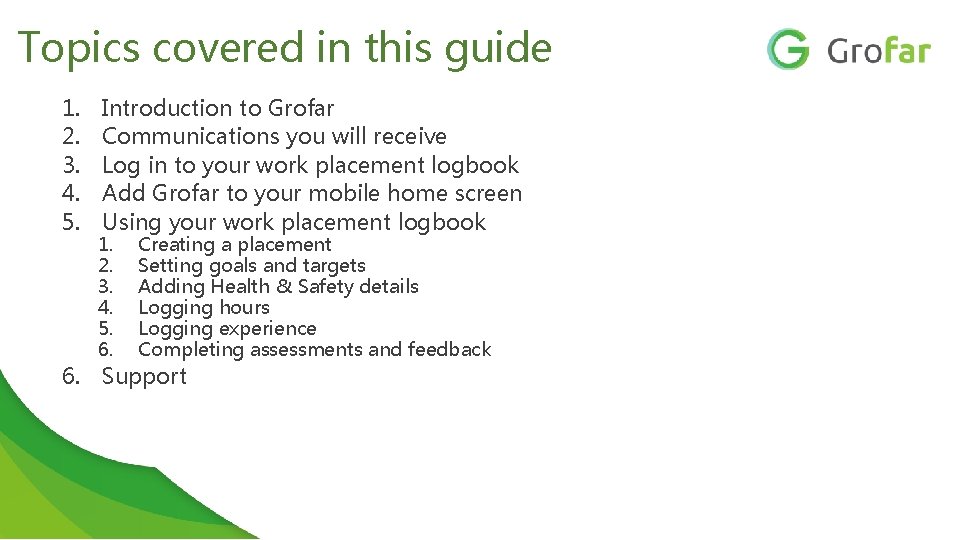 Topics covered in this guide

Grofar

1. Introduction to Grofar
2. Communications you will receive
3. Log in to your work placement logbook
4. Add Grofar to your mobile home screen
5. Using your work placement logbook
   1. Creating a placement
   2. Setting goals and targets
   3. Adding Health & Safety details
   4. Logging hours
   5. Logging experience
   6. Completing assessments and feedback
6. Support